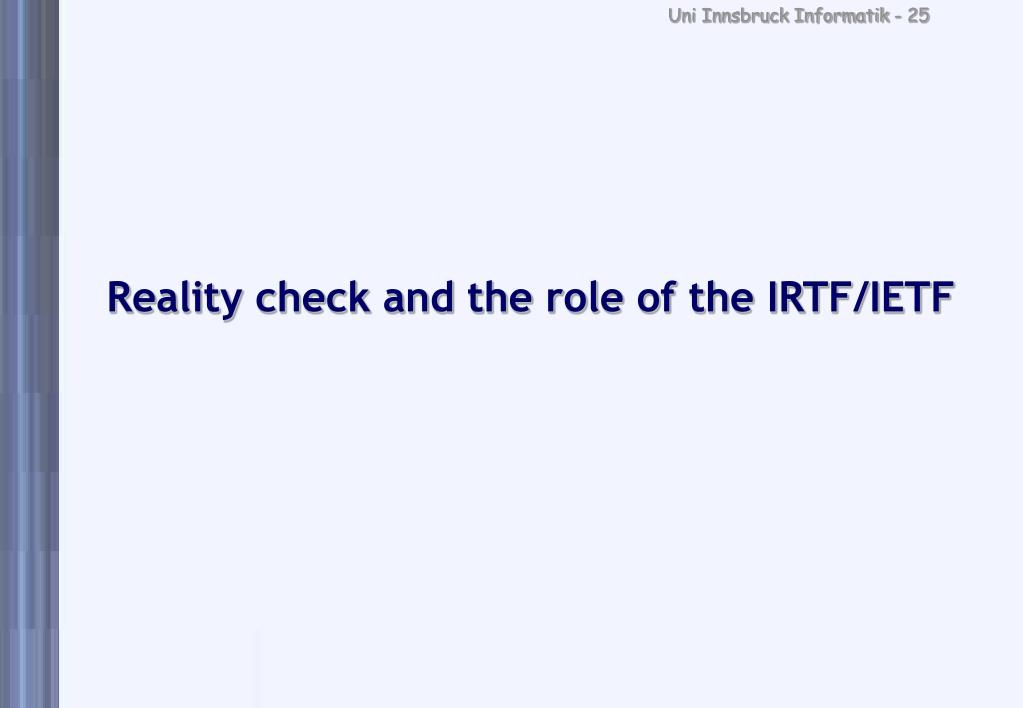 Uni Innsbruck Informatik - 25

Reality check and the role of the IRTF/IETF